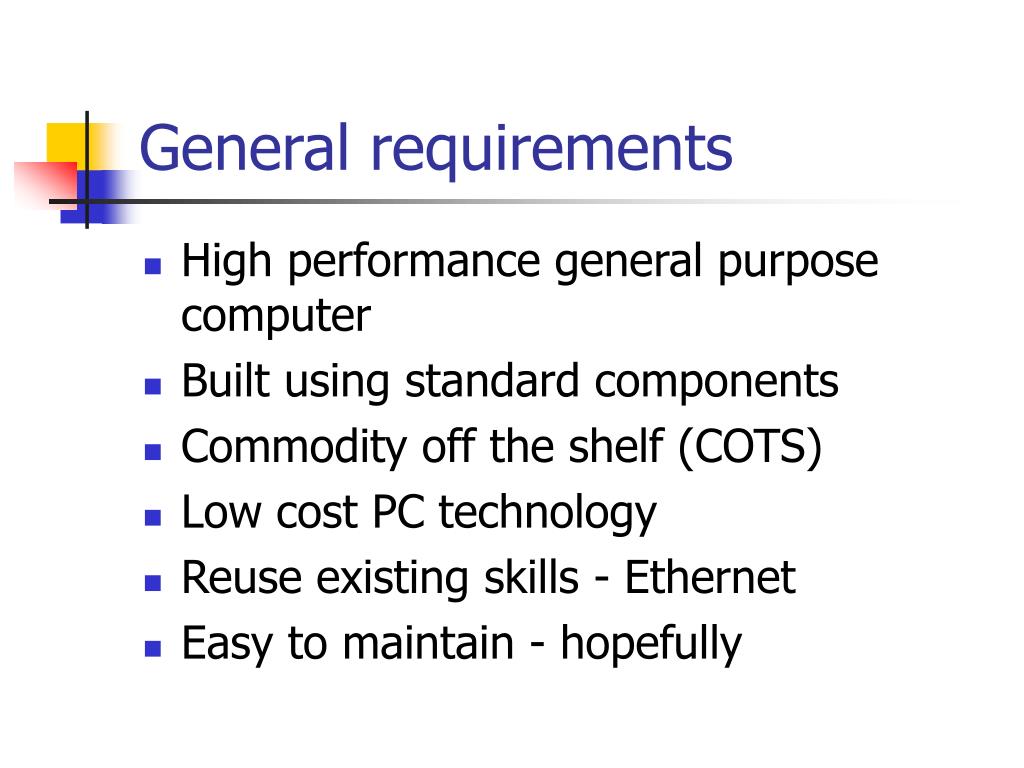 General requirements

- High performance general purpose computer
- Built using standard components
- Commodity off the shelf (COTS)
- Low cost PC technology
- Reuse existing skills - Ethernet
- Easy to maintain - hopefully